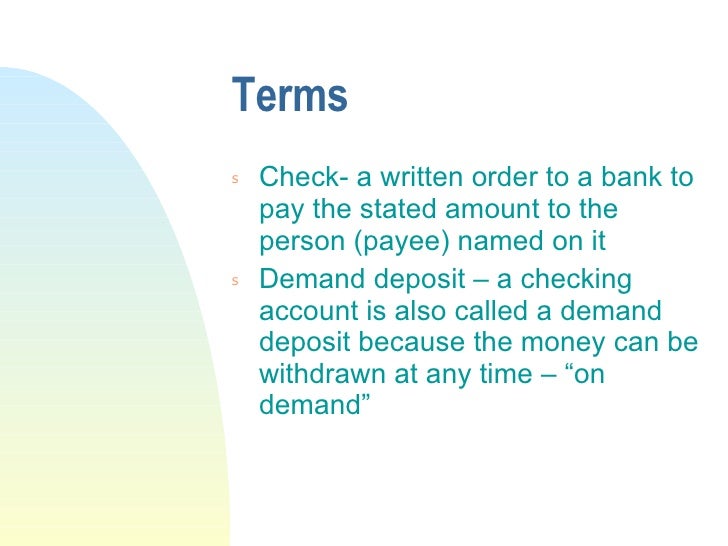 Terms

s Check- a written order to a bank to pay the stated amount to the person (payee) named on it

s Demand deposit – a checking account is also called a demand deposit because the money can be withdrawn at any time – “on demand”